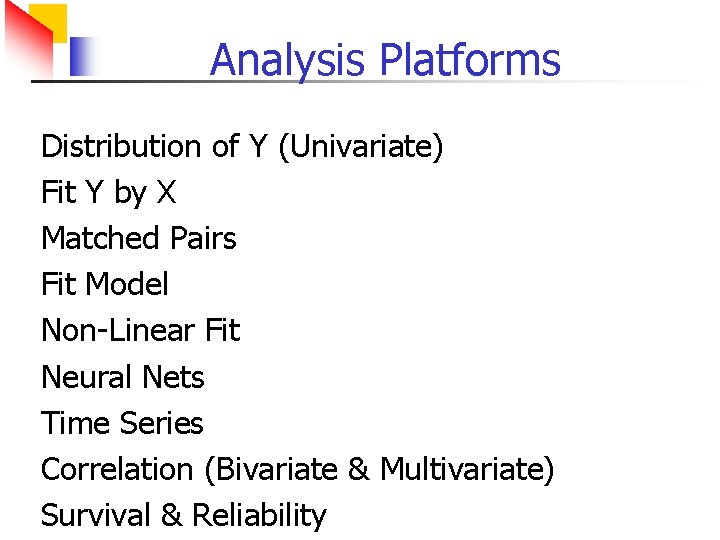 Analysis Platforms

Distribution of Y (Univariate)
Fit Y by X
Matched Pairs
Fit Model
Non-Linear Fit
Neural Nets
Time Series
Correlation (Bivariate & Multivariate)
Survival & Reliability